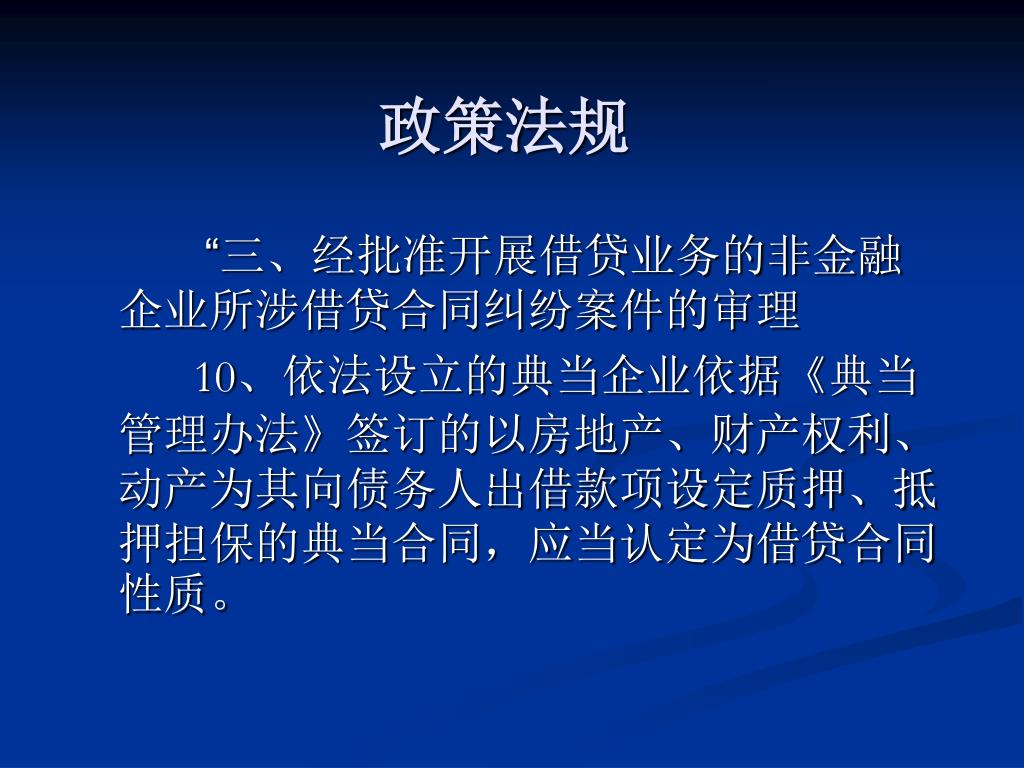 政策法规

“三、经批准开展借贷业务的非金融企业所涉借贷合同纠纷案件的审理

10、依法设立的典当企业依据《典当管理办法》签订的以房地产、财产权利、动产为其向债务人出借款项设定质押、抵押担保的典当合同，应当认定为借贷合同性质。